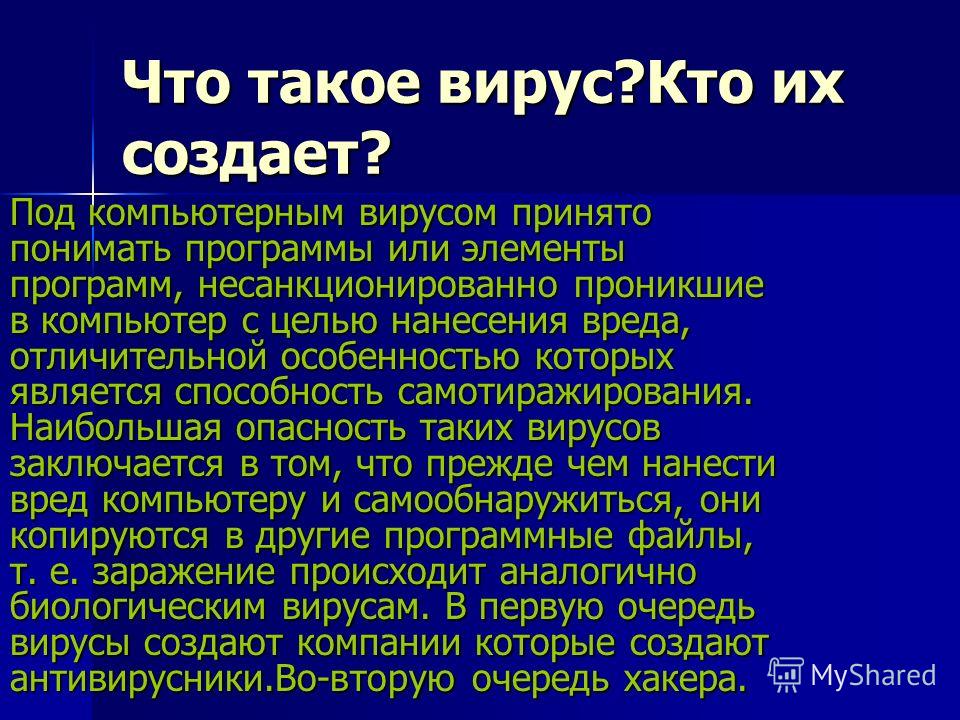 Что такое вирус?Кто их создает?

Под компьютерным вирусом принято понимать программы или элементы программ, несанкционированно проникшие в компьютер с целью нанесения вреда, отличительной особенностью которых является способность самотиражирования. Наибольшая опасность таких вирусов заключается в том, что прежде чем нанести вред компьютеру и самообнаружиться, они копируются в другие программные файлы, т. е. заражение происходит аналогично биологическим вирусам. В первую очередь вирусы создают компании которые создают антивирусники.Во-вторую очередь хакера.

MyShared